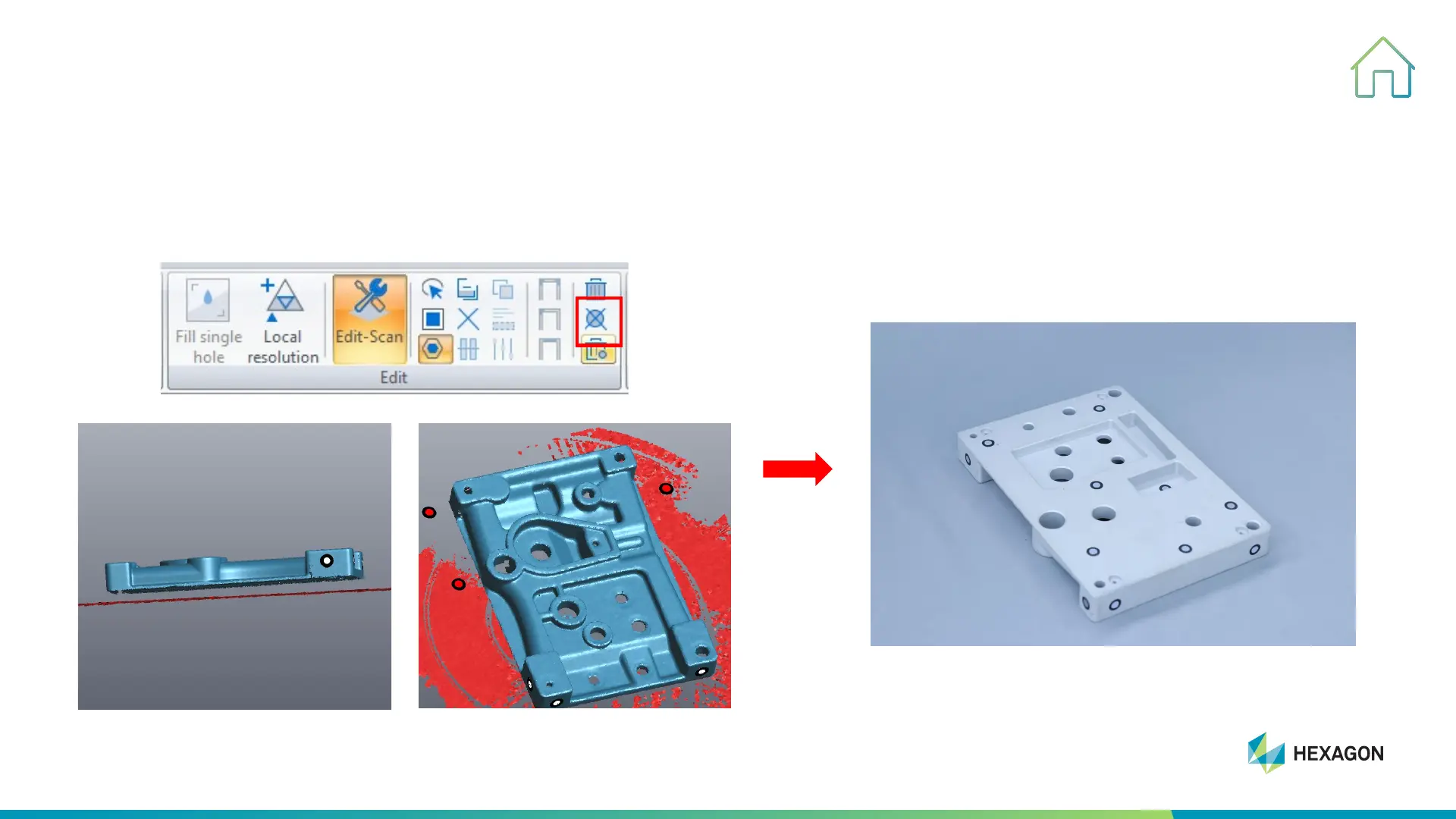 Fill single hole

Local resolution

Edit-Scan

Edit

HEXAGON